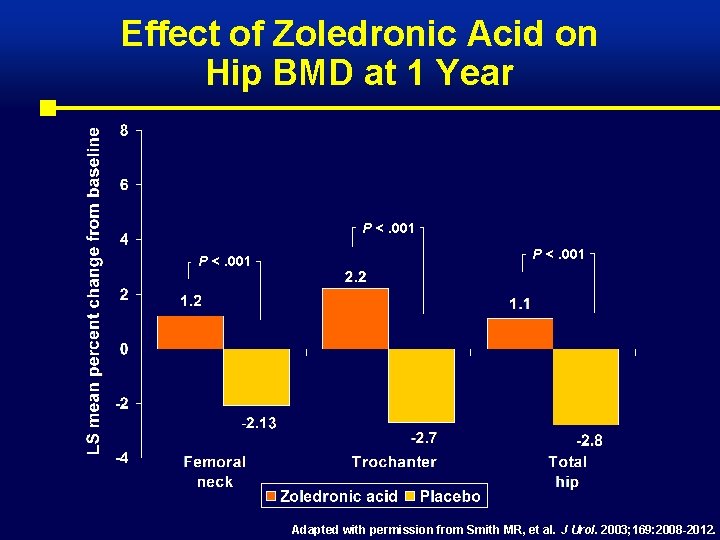 Effect of Zoledronic Acid on Hip BMD at 1 Year

LS mean percent change from baseline

8
6
4
2
0
-2
-4

P < .001
1.2
-2.13
Femoral neck

P < .001
2.2
-2.7
Trochanter

P < .001
1.1
-2.8
Total hip

Zoledronic acid
Placebo

Adapted with permission from Smith MR, et al. J Urol. 2003;169:2008-2012.